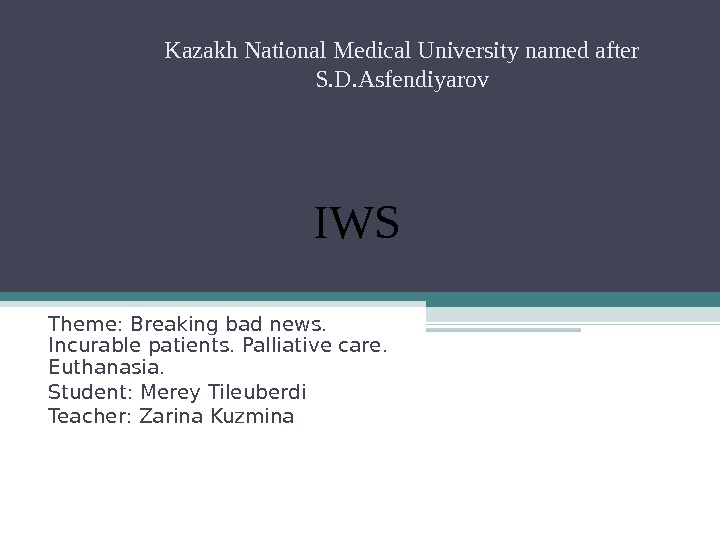 Kazakh National Medical University named after S.D.Asfendiyarov

IWS

Theme: Breaking bad news. Incurable patients. Palliative care. Euthanasia.

Student: Merey Tileuberdi

Teacher: Zarina Kuzmina